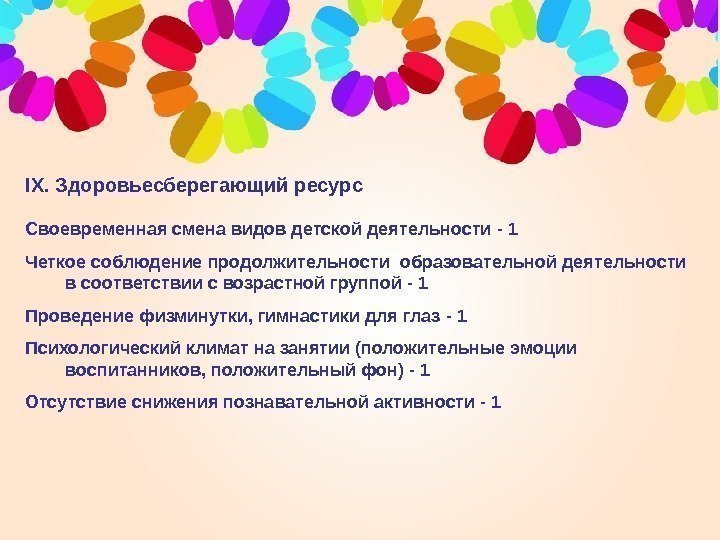 IX. Здоровьесберегающий ресурс

Своевременная смена видов детской деятельности - 1

Четкое соблюдение продолжительности образовательной деятельности в соответствии с возрастной группой - 1

Проведение физминутки, гимнастики для глаз - 1

Психологический климат на занятии (положительные эмоции воспитанников, положительный фон) - 1

Отсутствие снижения познавательной активности - 1